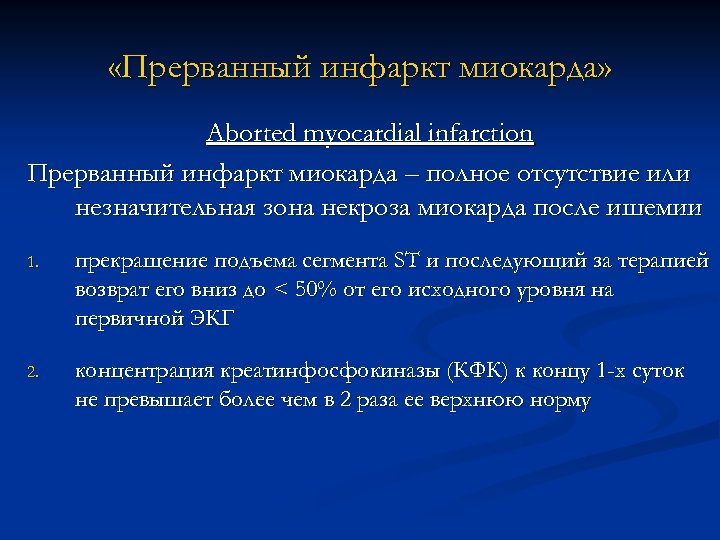 «Прерванный инфаркт миокарда»

Aborted myocardial infarction

Прерванный инфаркт миокарда – полное отсутствие или незначительная зона некроза миокарда после ишемии

1. прекращение подъема сегмента ST и последующий за терапией возврат его вниз до < 50% от его исходного уровня на первичной ЭКГ

2. концентрация креатинфосфокиназы (КФК) к концу 1-х суток не превышает более чем в 2 раза ее верхнюю норму